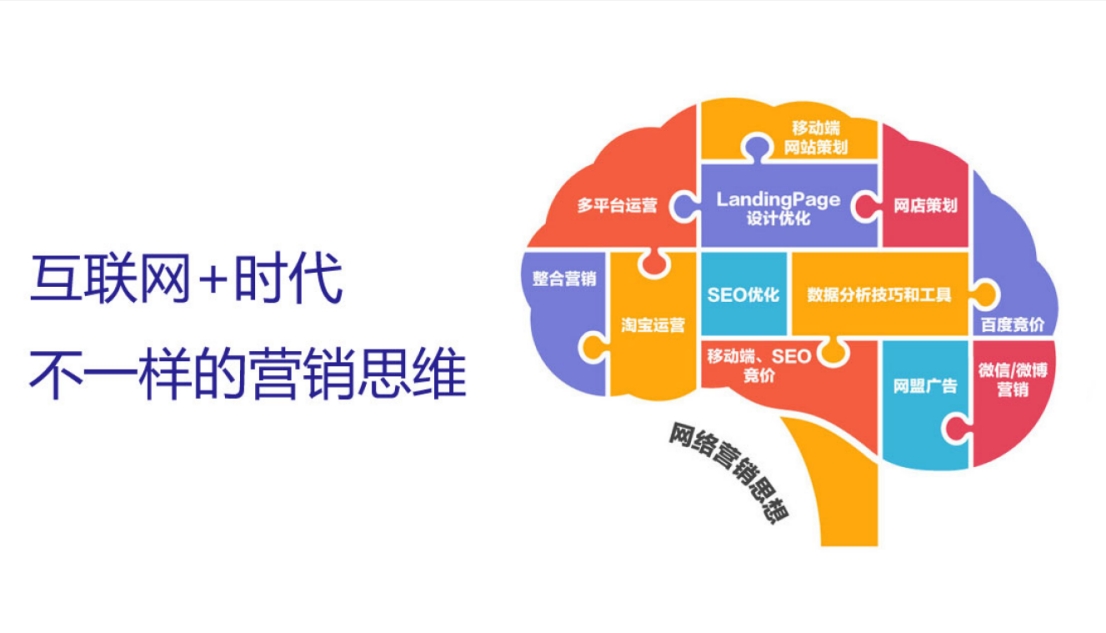 互联网+时代
不一样的营销思维

移动端
网站策划

多平台运营

LandingPage
设计优化

网店策划

整合营销

淘宝运营

SEO优化

数据分析技巧和工具

百度竞价

移动端、SEO
竞价

网盟广告

微信/微博
营销

网络营销思想